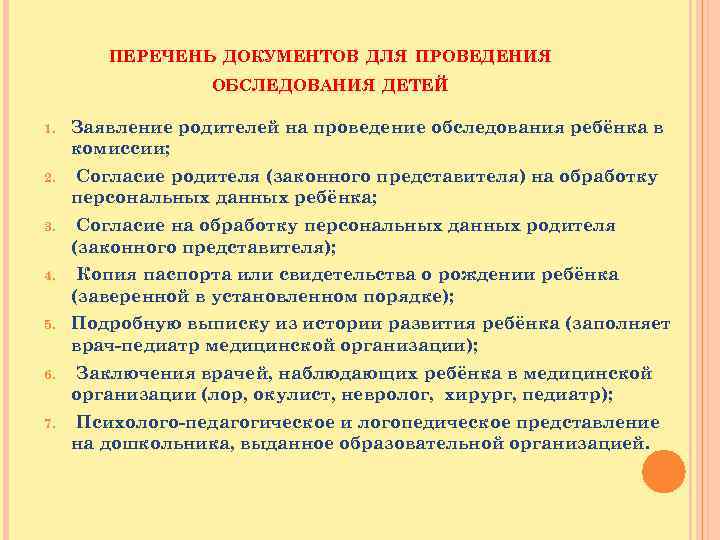 ПЕРЕЧЕНЬ ДОКУМЕНТОВ ДЛЯ ПРОВЕДЕНИЯ ОБСЛЕДОВАНИЯ ДЕТЕЙ

1. Заявление родителей на проведение обследования ребёнка в комиссии;
2. Согласие родителя (законного представителя) на обработку персональных данных ребёнка;
3. Согласие на обработку персональных данных родителя (законного представителя);
4. Копия паспорта или свидетельства о рождении ребёнка (заверенной в установленном порядке);
5. Подробную выписку из истории развития ребёнка (заполняет врач-педиатр медицинской организации);
6. Заключения врачей, наблюдающих ребёнка в медицинской организации (лор, окулист, невролог, хирург, педиатр);
7. Психолого-педагогическое и логопедическое представление на дошкольника, выданное образовательной организацией.